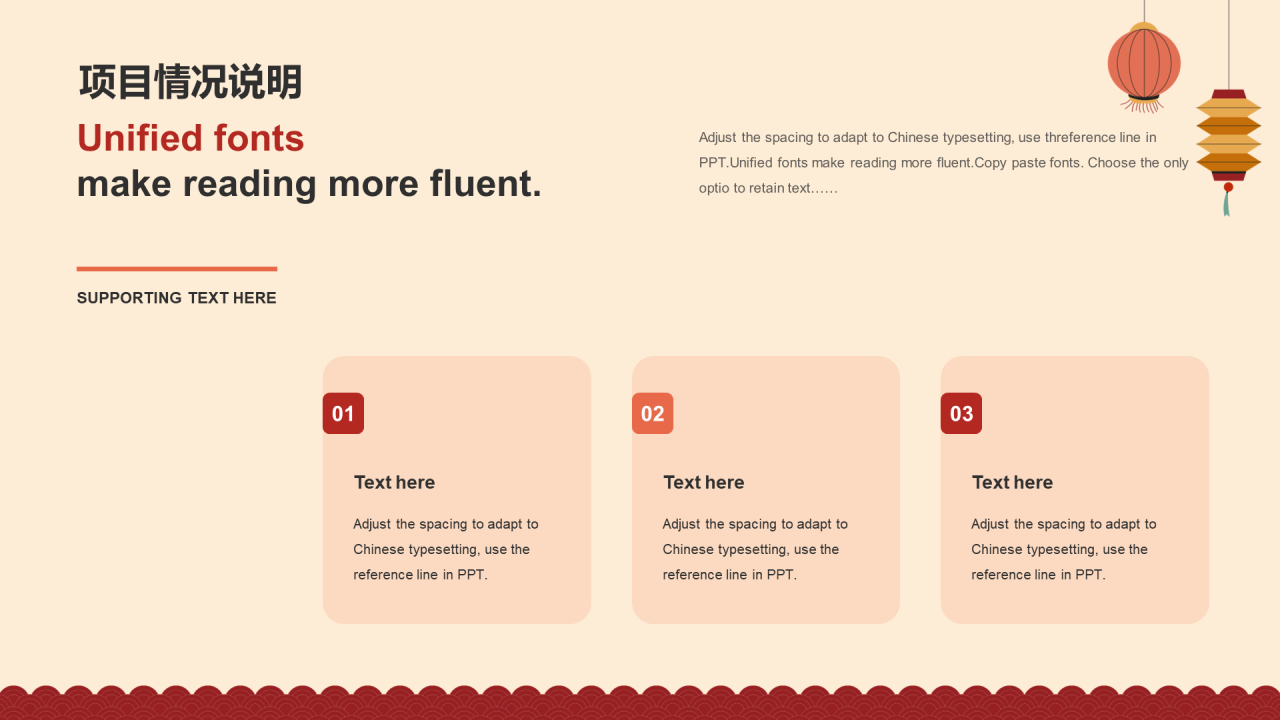 项目情况说明

Unified fonts
make reading more fluent.

Adjust the spacing to adapt to Chinese typesetting, use threference line in PPT.Unified fonts make reading more fluent.Copy paste fonts. Choose the only optio to retain text……

SUPPORTING TEXT HERE

01

Text here

Adjust the spacing to adapt to Chinese typesetting, use the reference line in PPT.

02

Text here

Adjust the spacing to adapt to Chinese typesetting, use the reference line in PPT.

03

Text here

Adjust the spacing to adapt to Chinese typesetting, use the reference line in PPT.